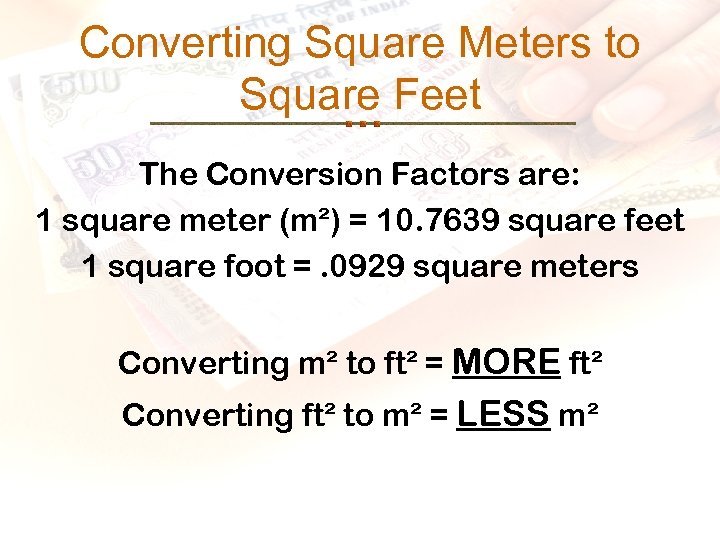 Converting Square Meters to Square Feet

The Conversion Factors are:
1 square meter ($m^2$) = 10.7639 square feet
1 square foot = .0929 square meters

Converting $m^2$ to $ft^2$ = MORE $ft^2$
Converting $ft^2$ to $m^2$ = LESS $m^2$